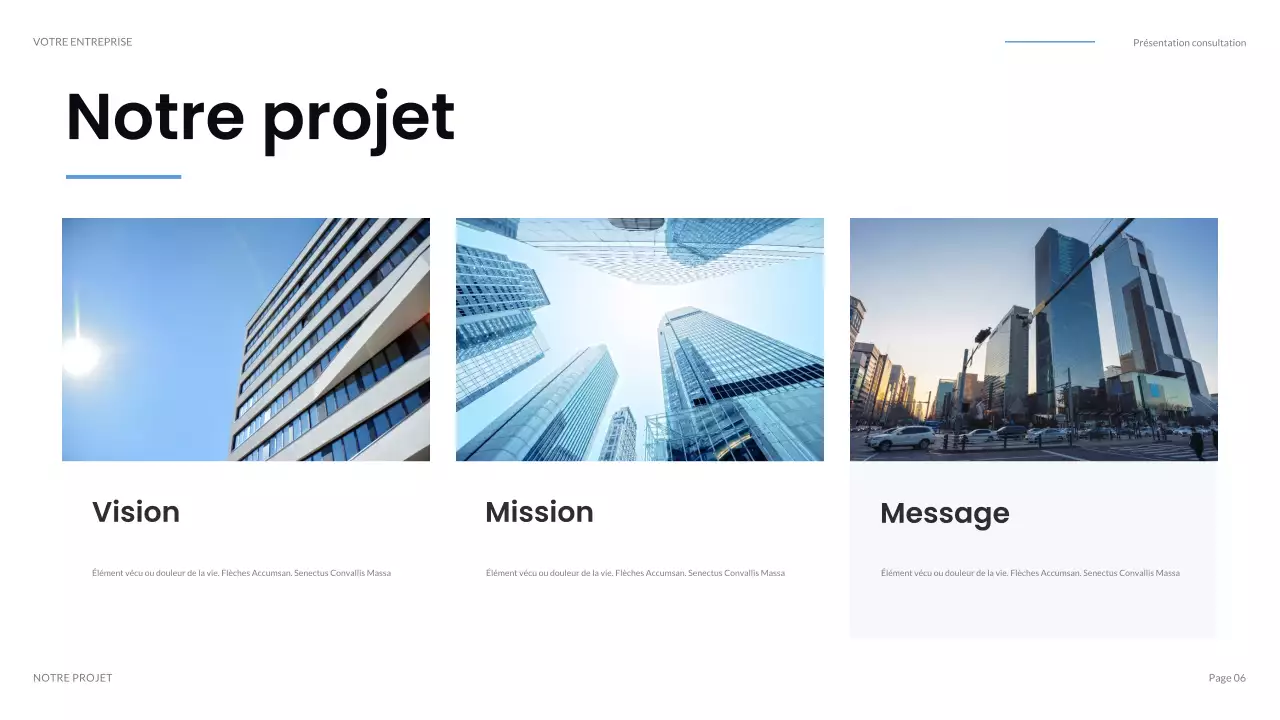 VOTRE ENTREPRISE

Présentation consultation

Notre projet

Vision

Élément vécu ou douleur de la vie. Flèches Accumsan. Senectus Convallis Massa

Mission

Élément vécu ou douleur de la vie. Flèches Accumsan. Senectus Convallis Massa

Message

Élément vécu ou douleur de la vie. Flèches Accumsan. Senectus Convallis Massa

NOTRE PROJET

Page 06